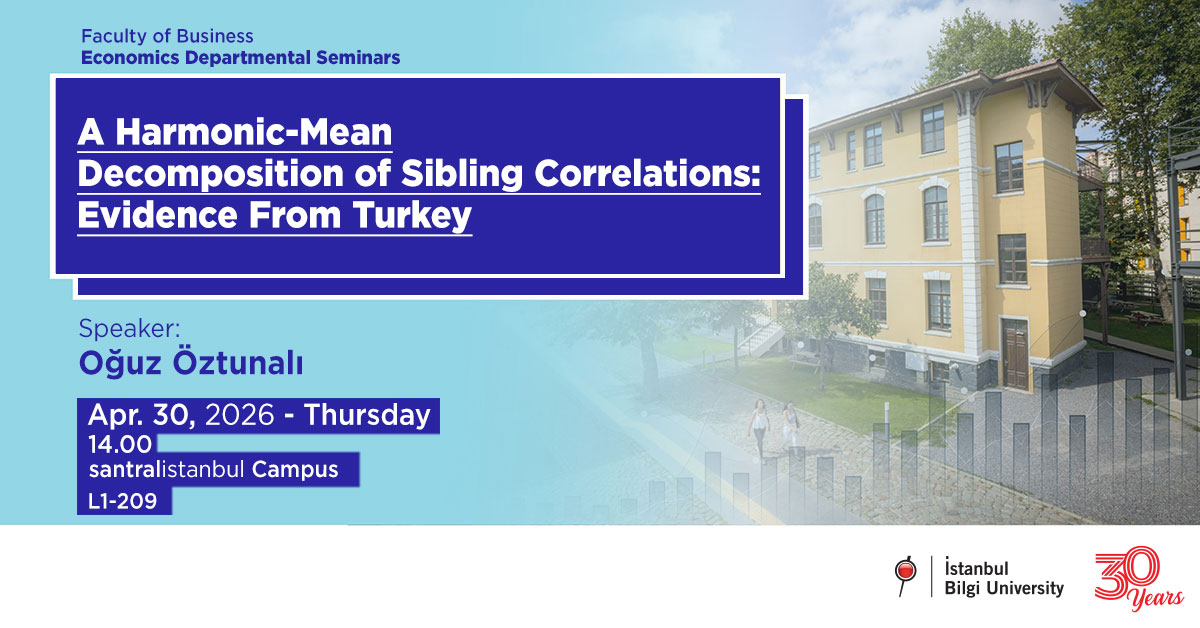 Faculty of Business
Economics Departmental Seminars

A Harmonic-Mean Decomposition of Sibling Correlations: Evidence From Turkey

Speaker:
Oğuz Öztunalı

Apr. 30, 2026 - Thursday
14.00
santralistanbul Campus
L1-209

İstanbul
Bilgi University

30 Years